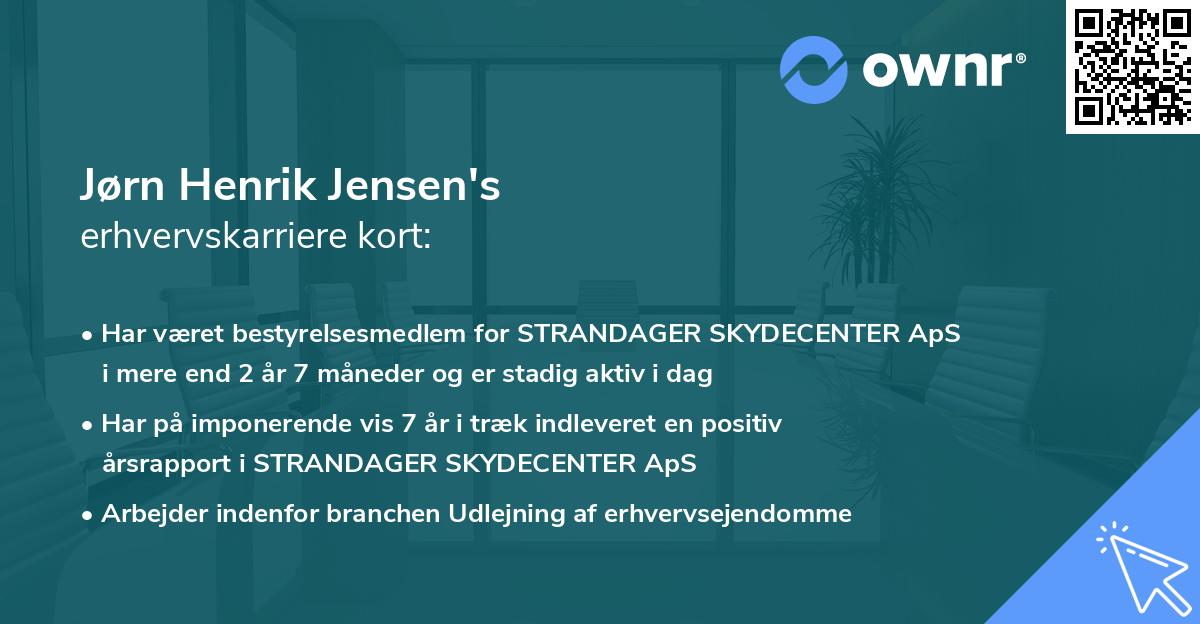 ownr®

Jørn Henrik Jensen's
erhvervskarriere kort:

• Har været bestyrelsesmedlem for STRANDAGER SKYDECENTER ApS i mere end 2 år 7 måneder og er stadig aktiv i dag

• Har på imponerende vis 7 år i træk indleveret en positiv årsrapport i STRANDAGER SKYDECENTER ApS

• Arbejder indenfor branchen Udlejning af erhvervsejendomme